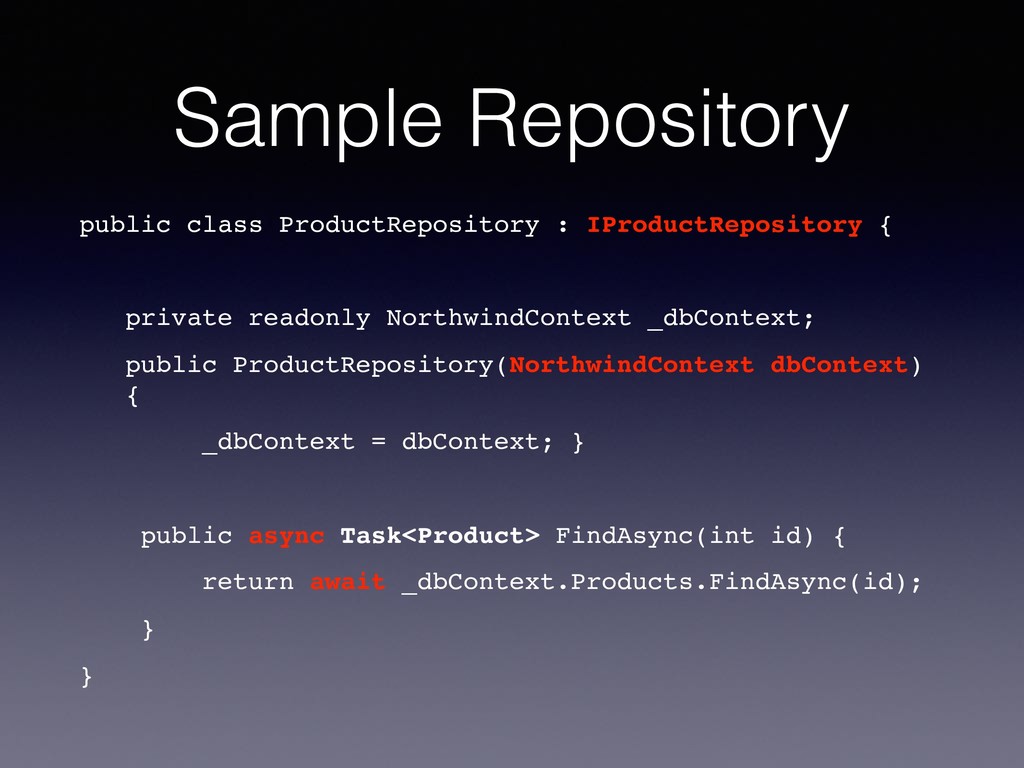 Sample Repository

public class ProductRepository : IProductRepository {

private readonly NorthwindContext _dbContext;

public ProductRepository(NorthwindContext dbContext)
{

_dbContext = dbContext; }

public async Task<Product> FindAsync(int id) {

return await _dbContext.Products.FindAsync(id);

}

}